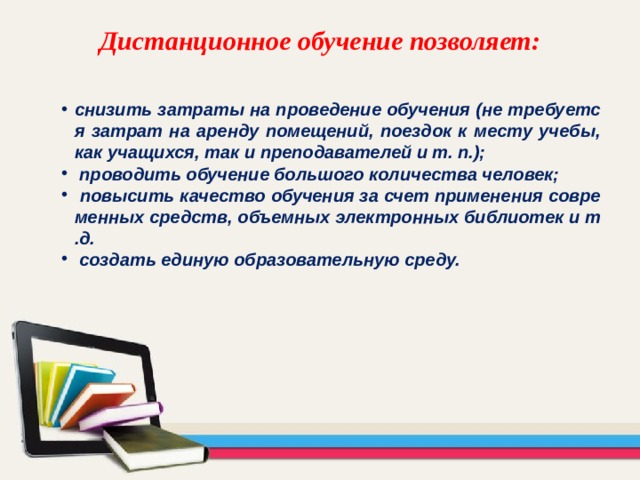 Дистанционное обучение позволяет:

• снизить затраты на проведение обучения (не требуетс я затрат на аренду помещений, поездок к месту учебы, как учащихся, так и преподавателей и т. п.);
• проводить обучение большого количества человек;
• повысить качество обучения за счет применения совре менных средств, объемных электронных библиотек и т .д.
• создать единую образовательную среду.